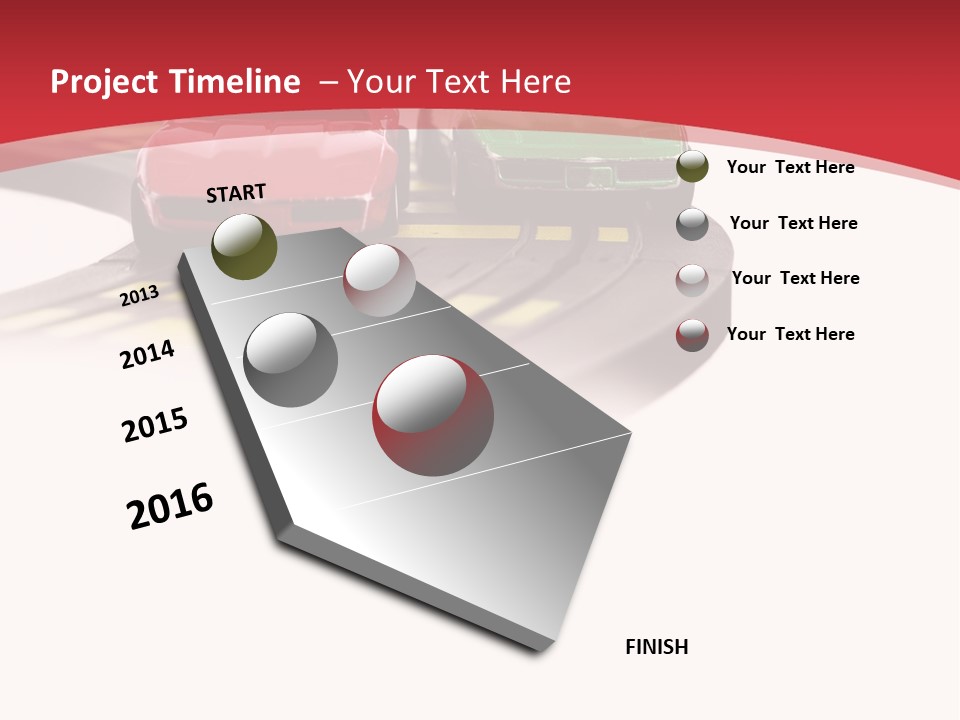 Project Timeline – Your Text Here

START

2013

2014

2015

2016

FINISH

Your Text Here

Your Text Here

Your Text Here

Your Text Here